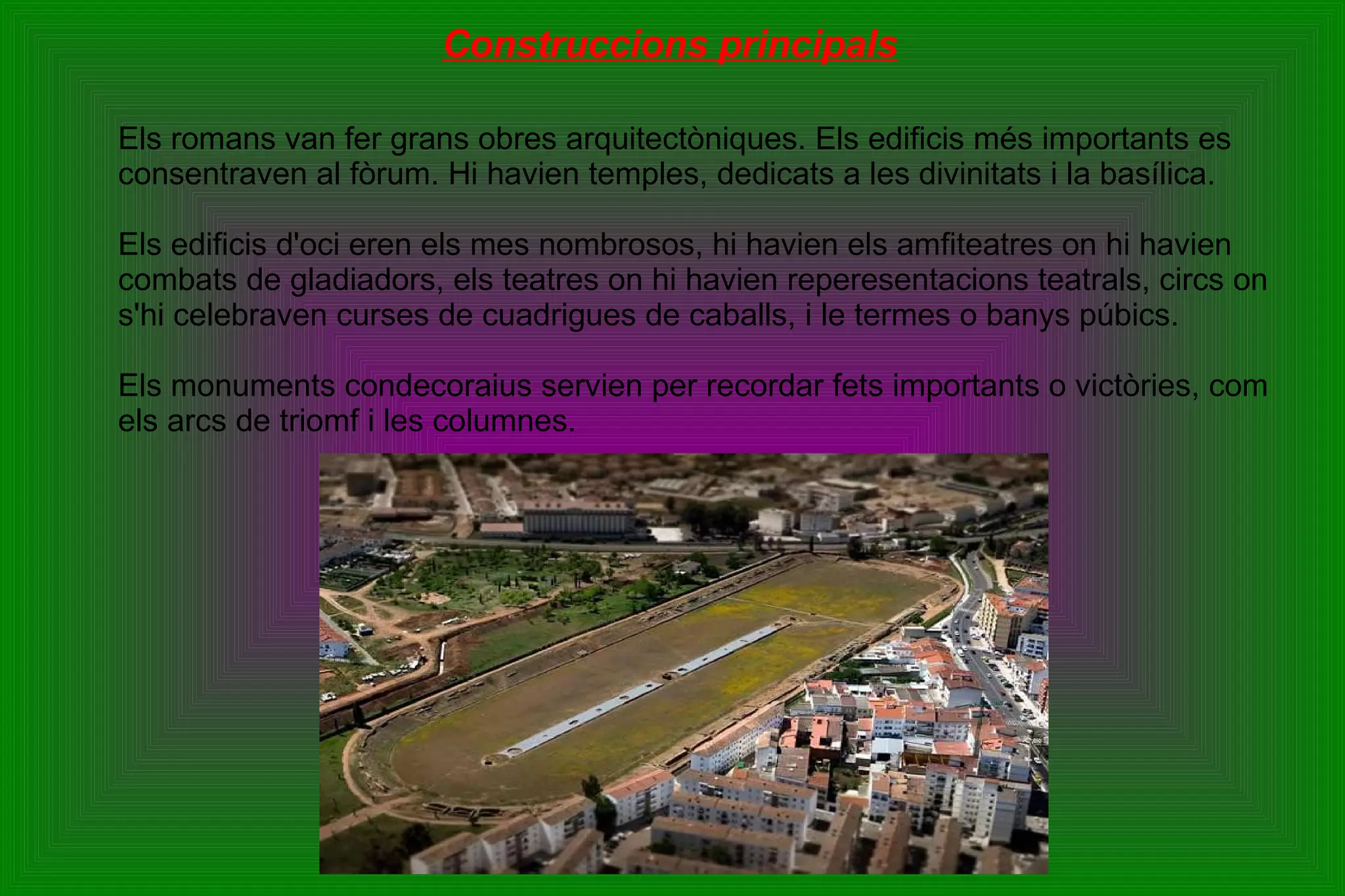 Construccions principals

Els romans van fer grans obres arquitectòniques. Els edificis més importants es consentraven al fòrum. Hi havien temples, dedicats a les divinitats i la basílica.

Els edificis d'oci eren els mes nombrosos, hi havien els amfiteatres on hi havien combats de gladiadors, els teatres on hi havien reperesentacions teatrals, circs on s'hi celebraven curses de cuadrigues de caballs, i le termes o banys púbics.

Els monuments condecoraius servien per recordar fets importants o victòries, com els arcs de triomf i les columnes.